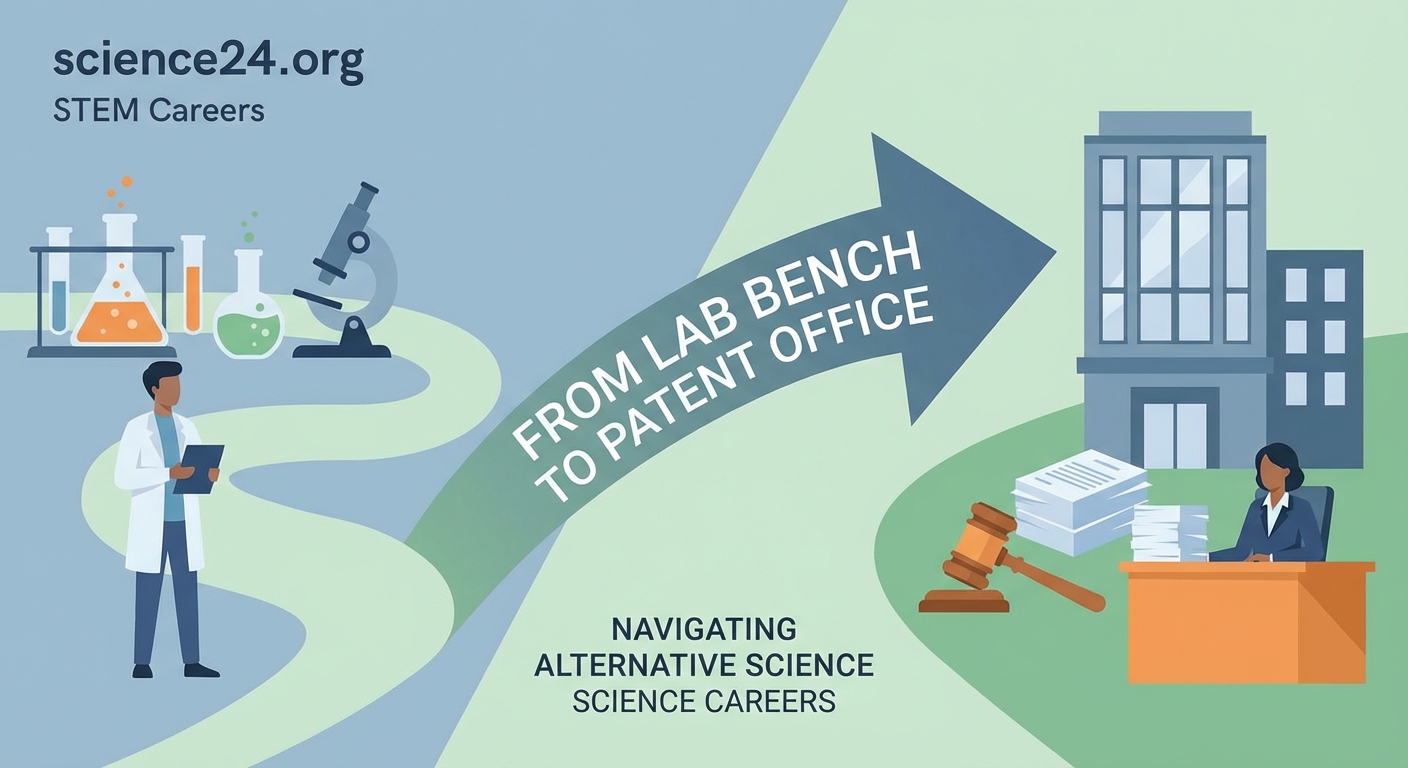 science24.org
STEM Careers

FROM LAB BENCH
TO PATENT OFFICE

NAVIGATING
ALTERNATIVE SCIENCE
SCIENCE CAREERS